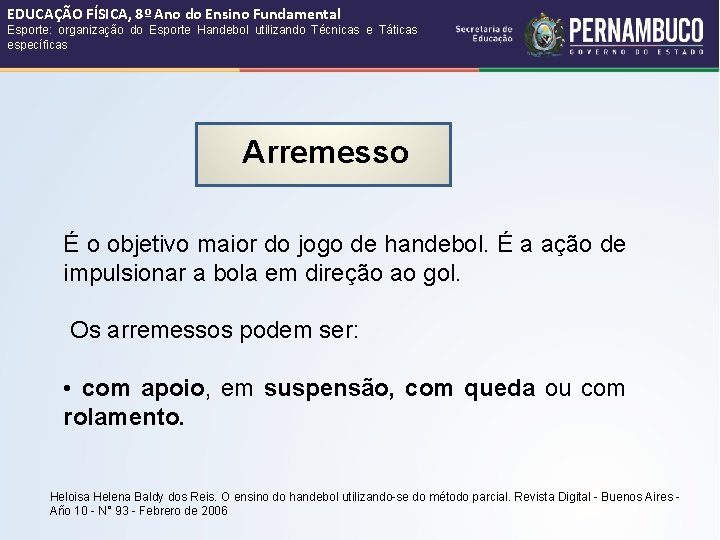 EDUCAÇÃO FÍSICA, 8º Ano do Ensino Fundamental
Esporte: organização do Esporte Handebol utilizando Técnicas e Táticas específicas

Secretaria de Educação
PERNAMBUCO
GOVERNO DO ESTADO

Arremesso

É o objetivo maior do jogo de handebol. É a ação de impulsionar a bola em direção ao gol.

Os arremessos podem ser:

• com apoio, em suspensão, com queda ou com rolamento.

Heloisa Helena Baldy dos Reis. O ensino do handebol utilizando-se do método parcial. Revista Digital - Buenos Aires - Año 10 - N° 93 - Febrero de 2006